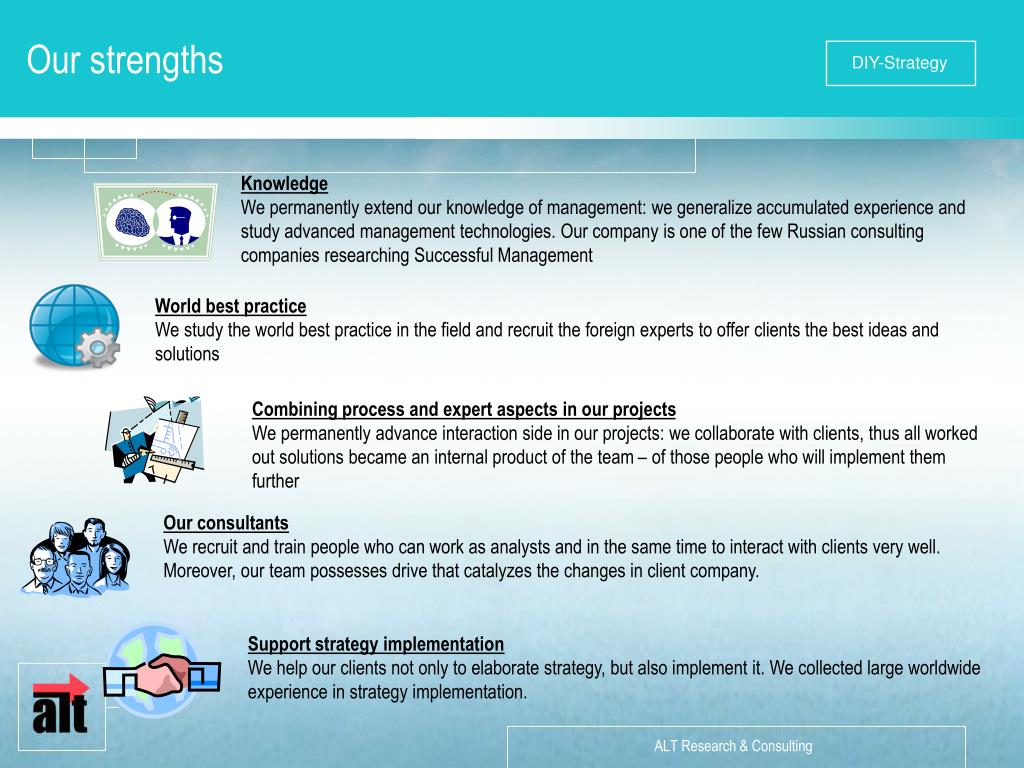 Our strengths

DIY-Strategy

Knowledge
We permanently extend our knowledge of management: we generalize accumulated experience and study advanced management technologies. Our company is one of the few Russian consulting companies researching Successful Management

World best practice
We study the world best practice in the field and recruit the foreign experts to offer clients the best ideas and solutions

Combining process and expert aspects in our projects
We permanently advance interaction side in our projects: we collaborate with clients, thus all worked out solutions became an internal product of the team – of those people who will implement them further

Our consultants
We recruit and train people who can work as analysts and in the same time to interact with clients very well. Moreover, our team possesses drive that catalyzes the changes in client company.

Support strategy implementation
We help our clients not only to elaborate strategy, but also implement it. We collected large worldwide experience in strategy implementation.

alt

ALT Research & Consulting